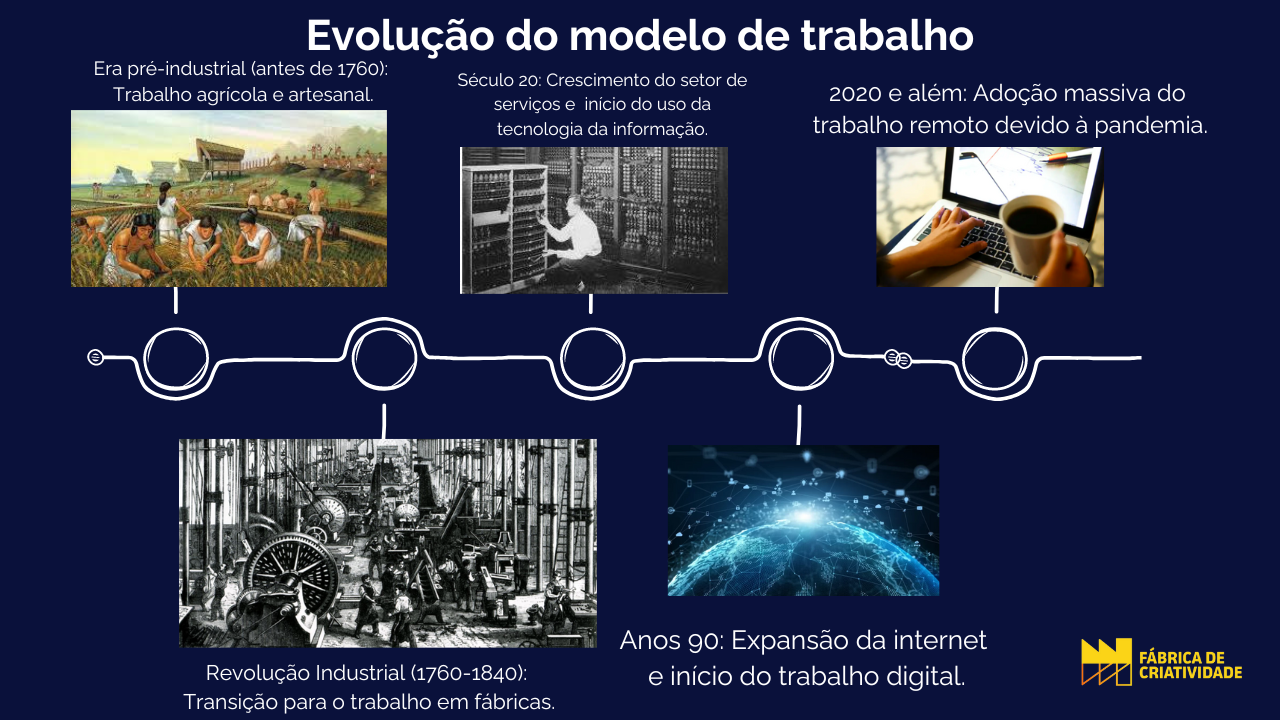 Evolução do modelo de trabalho

Era pré-industrial (antes de 1760): Trabalho agrícola e artesanal.

Século 20: Crescimento do setor de serviços e início do uso da tecnologia da informação.

2020 e além: Adoção massiva do trabalho remoto devido à pandemia.

Revolução Industrial (1760-1840): Transição para o trabalho em fábricas.

Anos 90: Expansão da internet e início do trabalho digital.

FÁBRICA DE CRIATIVIDADE